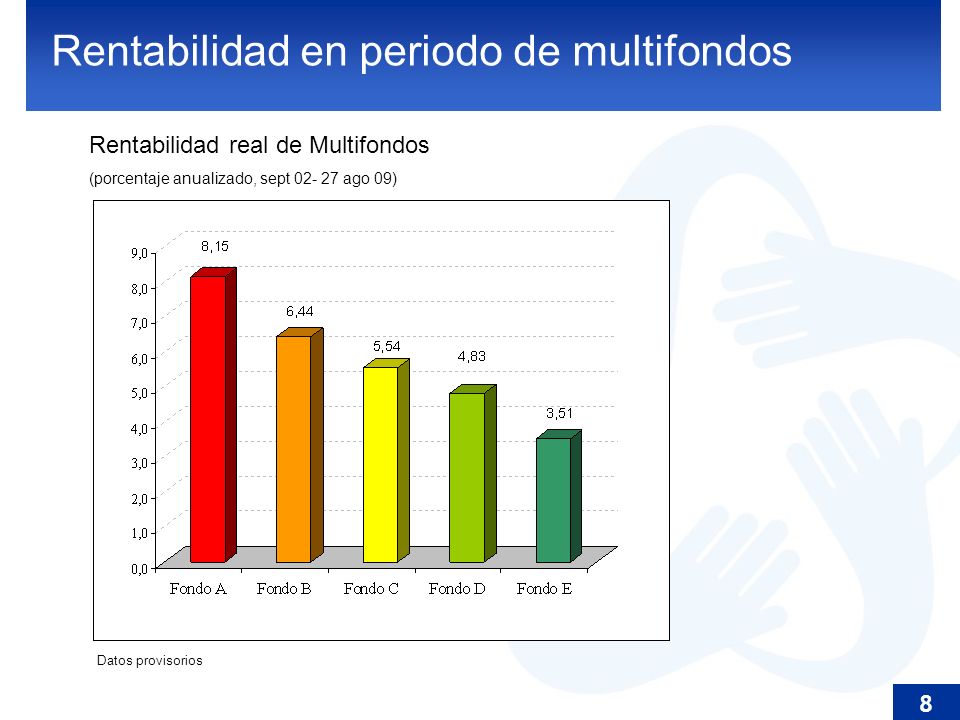 Rentabilidad en periodo de multifondos

Rentabilidad real de Multifondos

(porcentaje anualizado, sept 02- 27 ago 09)

9,0
8,0
7,0
6,0
5,0
4,0
3,0
2,0
1,0
0,0

8,15
6,44
5,54
4,83
3,51

Fondo A Fondo B Fondo C Fondo D Fondo E

Datos provisorios

8